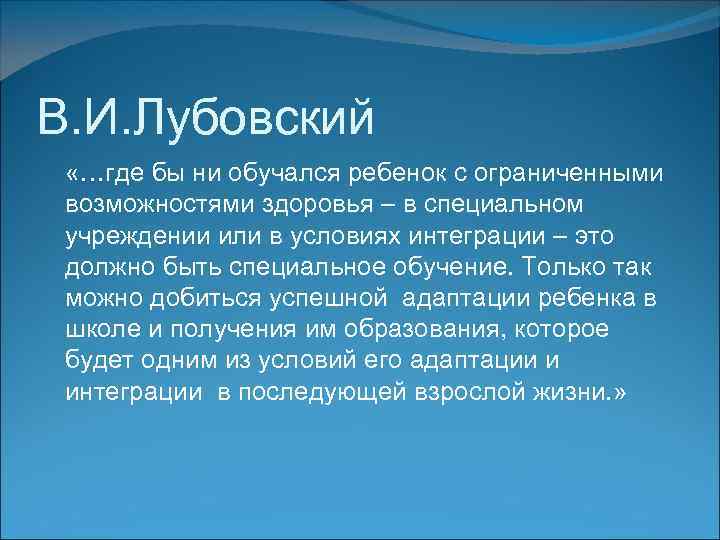 В.И.Лубовский

«…где бы ни обучался ребенок с ограниченными возможностями здоровья – в специальном учреждении или в условиях интеграции – это должно быть специальное обучение. Только так можно добиться успешной адаптации ребенка в школе и получения им образования, которое будет одним из условий его адаптации и интеграции в последующей взрослой жизни.»